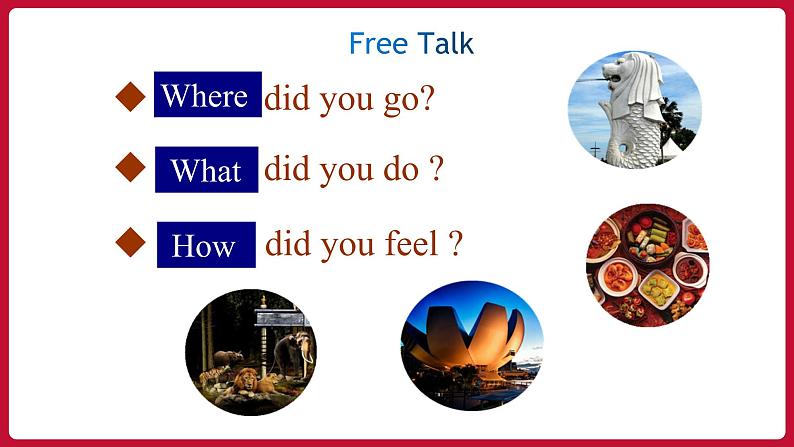 Free Talk

◆ Where did you go?

◆ What did you do ?

◆ How did you feel ?